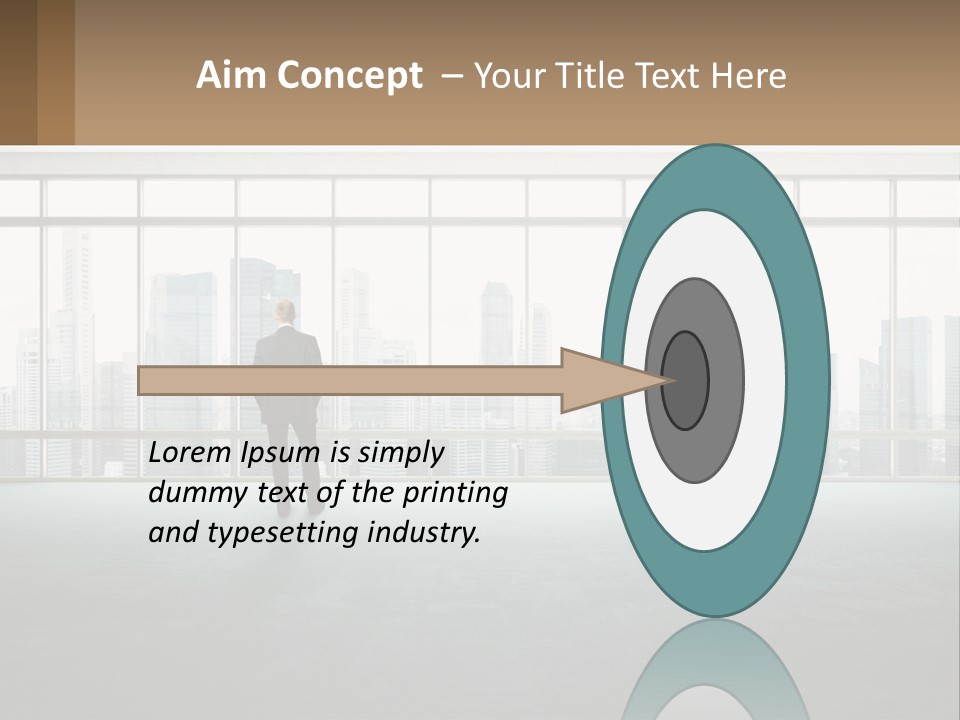 Aim Concept – Your Title Text Here

Lorem Ipsum is simply dummy text of the printing and typesetting industry.